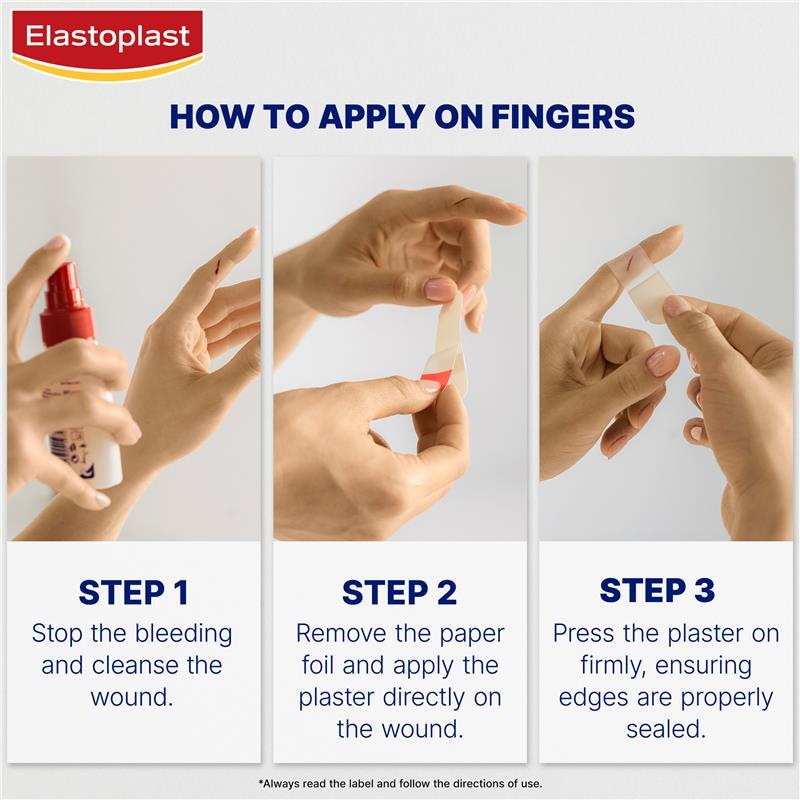 Elastoplast

HOW TO APPLY ON FINGERS

STEP 1
Stop the bleeding and cleanse the wound.

STEP 2
Remove the paper foil and apply the plaster directly on the wound.

STEP 3
Press the plaster on firmly, ensuring edges are properly sealed.

*Always read the label and follow the directions of use.